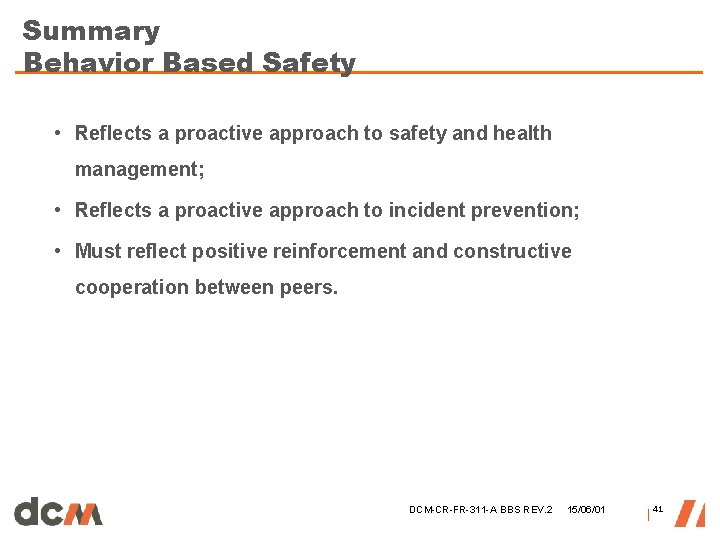 Summary
Behavior Based Safety

• Reflects a proactive approach to safety and health management;

• Reflects a proactive approach to incident prevention;

• Must reflect positive reinforcement and constructive cooperation between peers.

dcm

DCM-CR-FR-311-A BBS REV.2 15/06/01

41